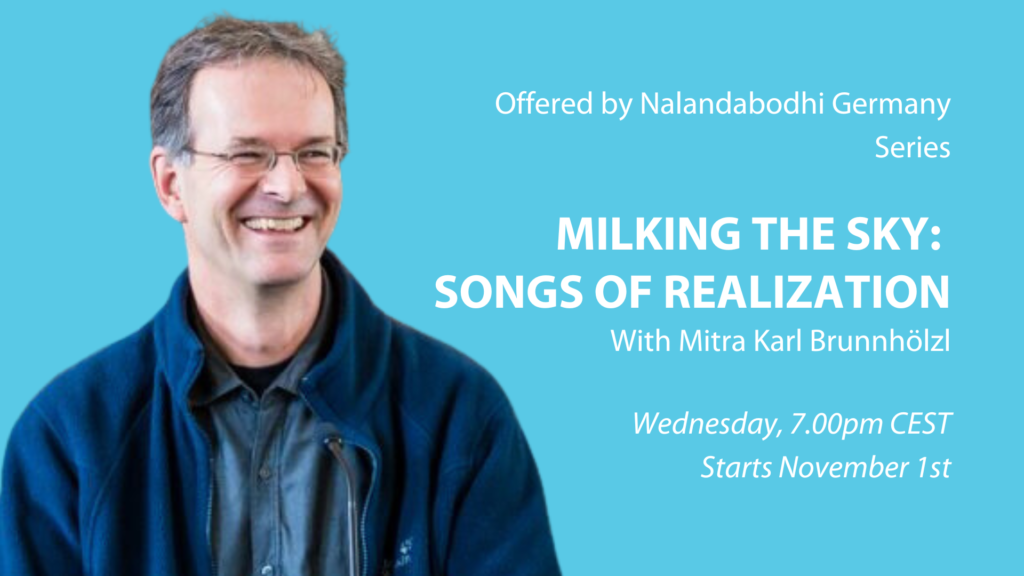 Offered by Nalandabodhi Germany
Series

MILKING THE SKY:
SONGS OF REALIZATION
With Mitra Karl Brunnhölzl

Wednesday, 7.00pm CEST
Starts November 1st